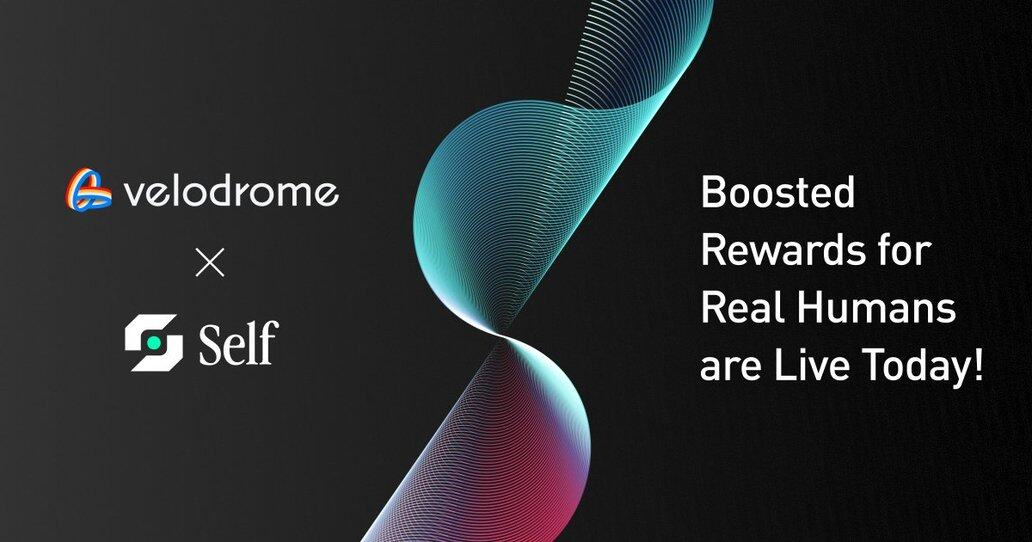 velodrome

×

Self

Boosted Rewards for Real Humans are Live Today!